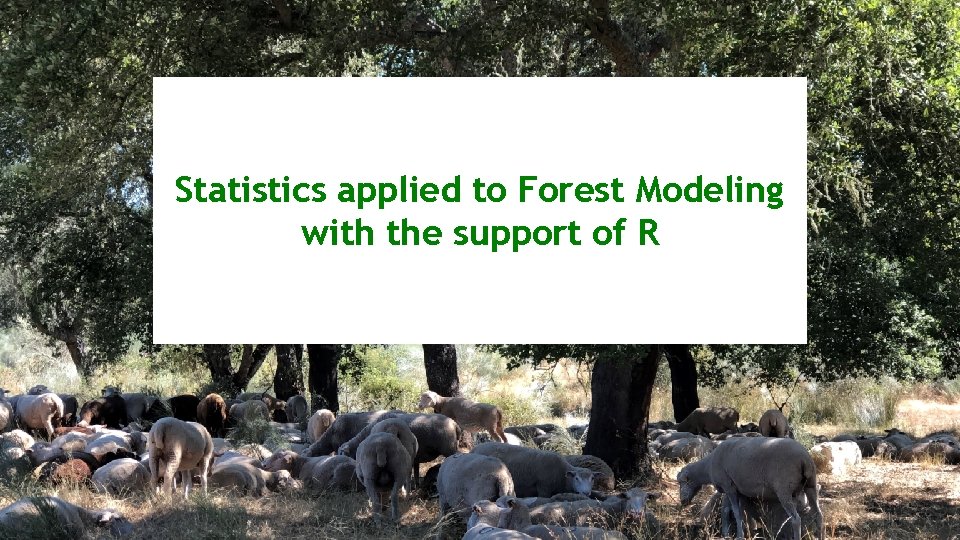 Statistics applied to Forest Modeling with the support of R